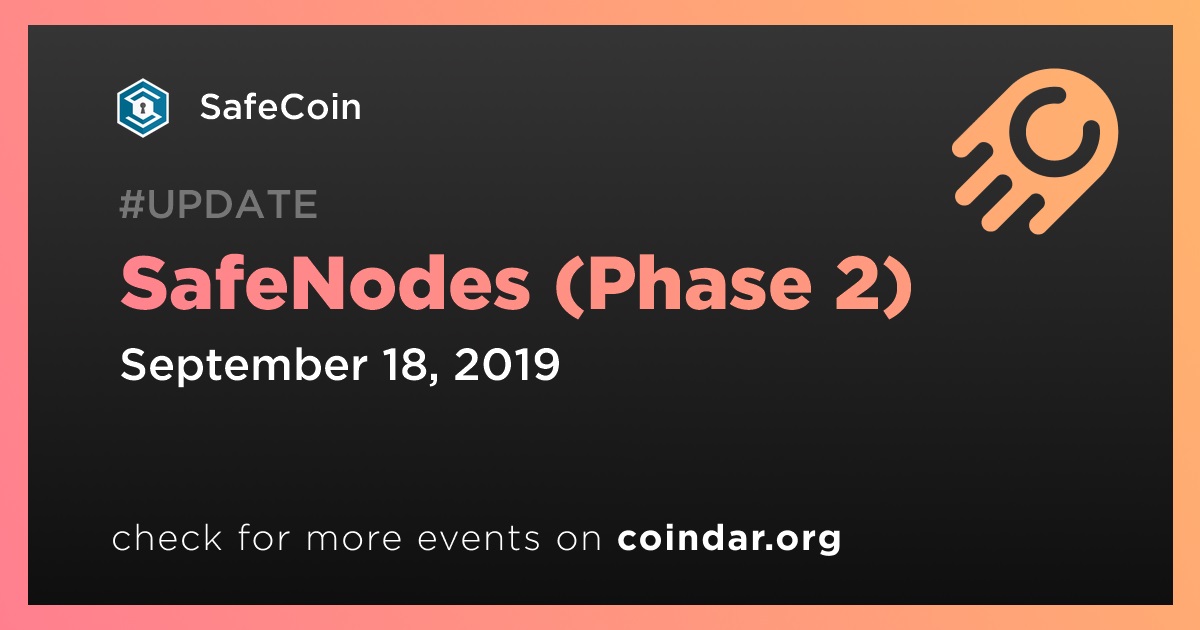 SafeCoin

#UPDATE

SafeNodes (Phase 2)

September 18, 2019

check for more events on coindar.org